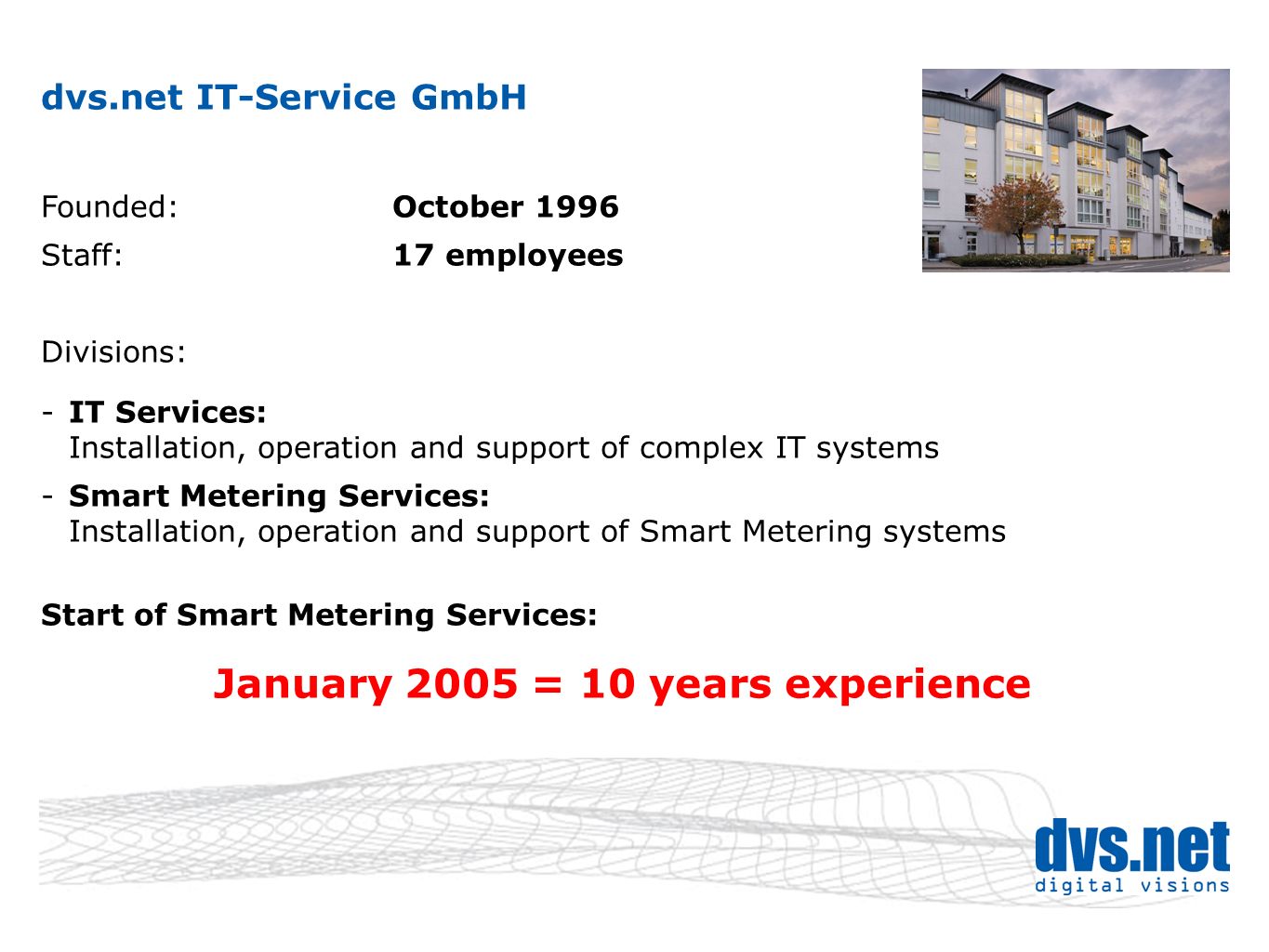 dvs.net IT-Service GmbH

Founded: October 1996
Staff: 17 employees

Divisions:

- IT Services:
Installation, operation and support of complex IT systems

- Smart Metering Services:
Installation, operation and support of Smart Metering systems

Start of Smart Metering Services:

January 2005 = 10 years experience

dvs.net
digital visions